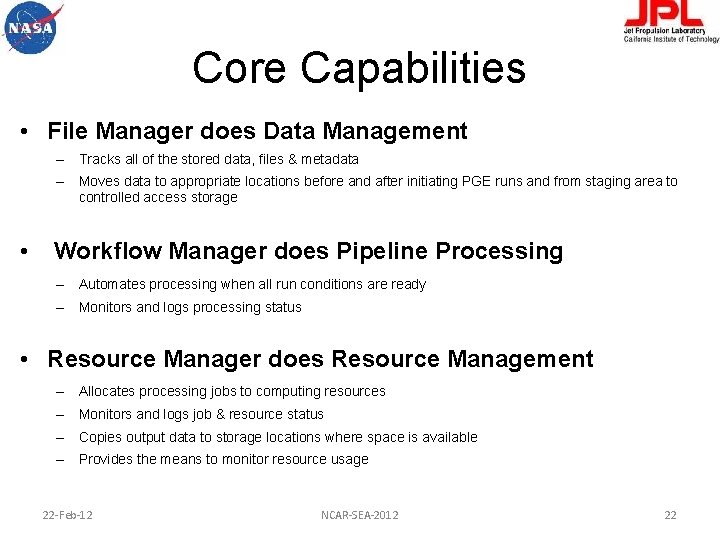 NASA

JPL
Jet Propulsion Laboratory
California Institute of Technology

Core Capabilities

• File Manager does Data Management
– Tracks all of the stored data, files & metadata
– Moves data to appropriate locations before and after initiating PGE runs and from staging area to controlled access storage

• Workflow Manager does Pipeline Processing
– Automates processing when all run conditions are ready
– Monitors and logs processing status

• Resource Manager does Resource Management
– Allocates processing jobs to computing resources
– Monitors and logs job & resource status
– Copies output data to storage locations where space is available
– Provides the means to monitor resource usage

22-Feb-12

NCAR-SEA-2012

22